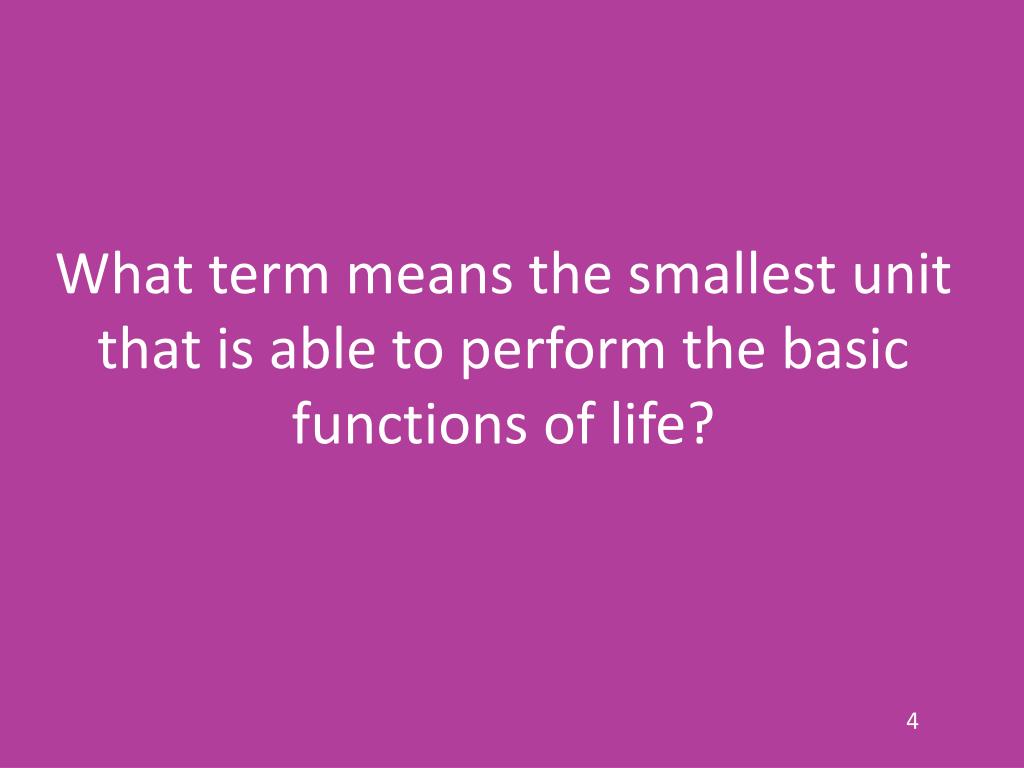 What term means the smallest unit that is able to perform the basic functions of life?

4